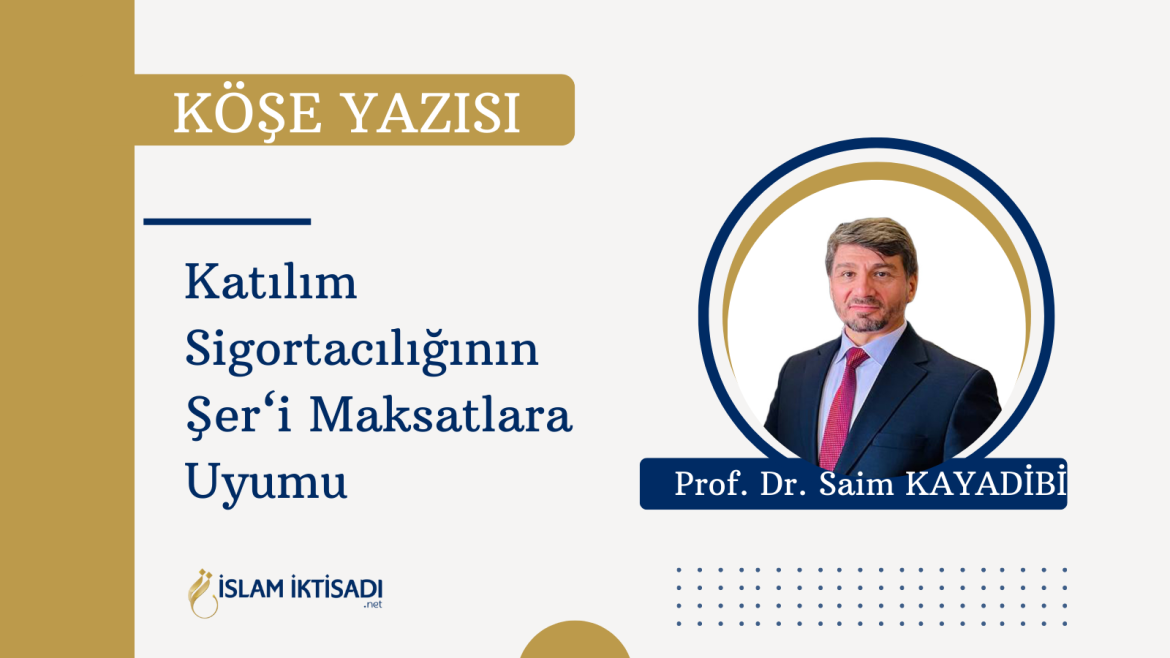 KÖŞE YAZISI

Katılım Sigortacılığının Şer'i Maksatlara Uyumu

Prof. Dr. Saim KAYADİBİ

İSLAM İKTİSADI .net